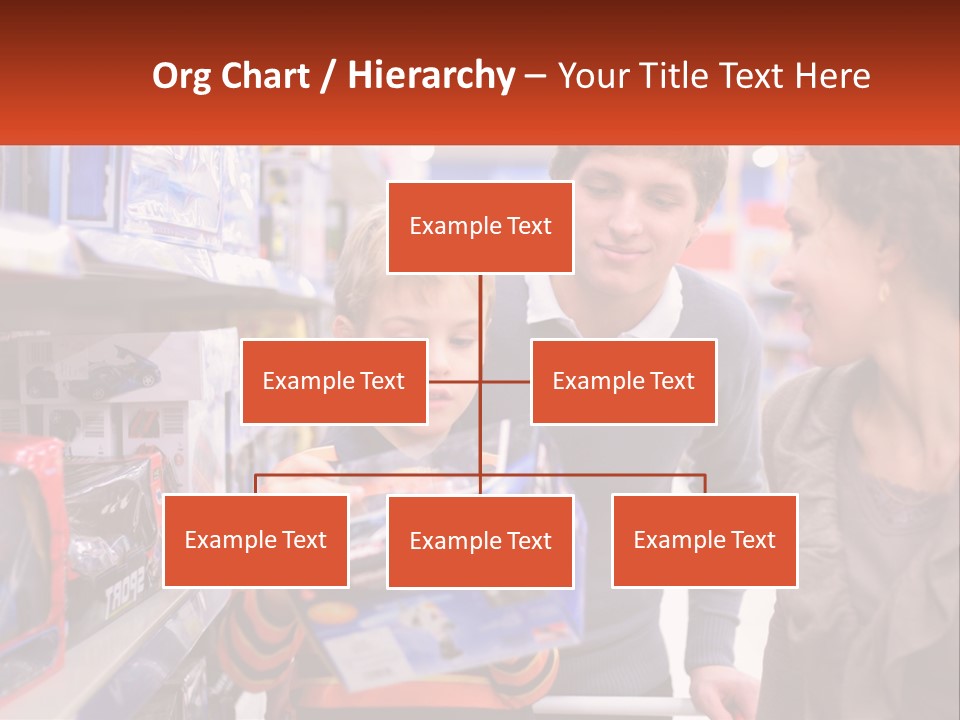 Org Chart / Hierarchy – Your Title Text Here

Example Text

Example Text

Example Text

Example Text

Example Text

Example Text